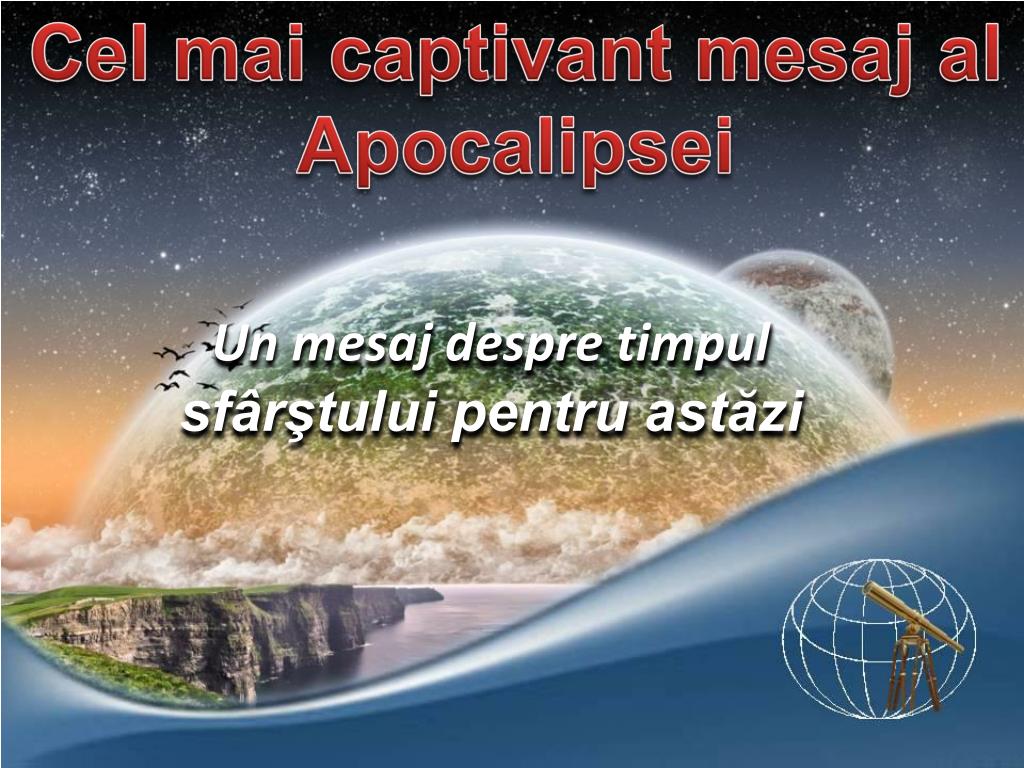 Cel mai captivant mesaj al Apocalipsei

Un mesaj despre timpul sfârşitului pentru astăzi